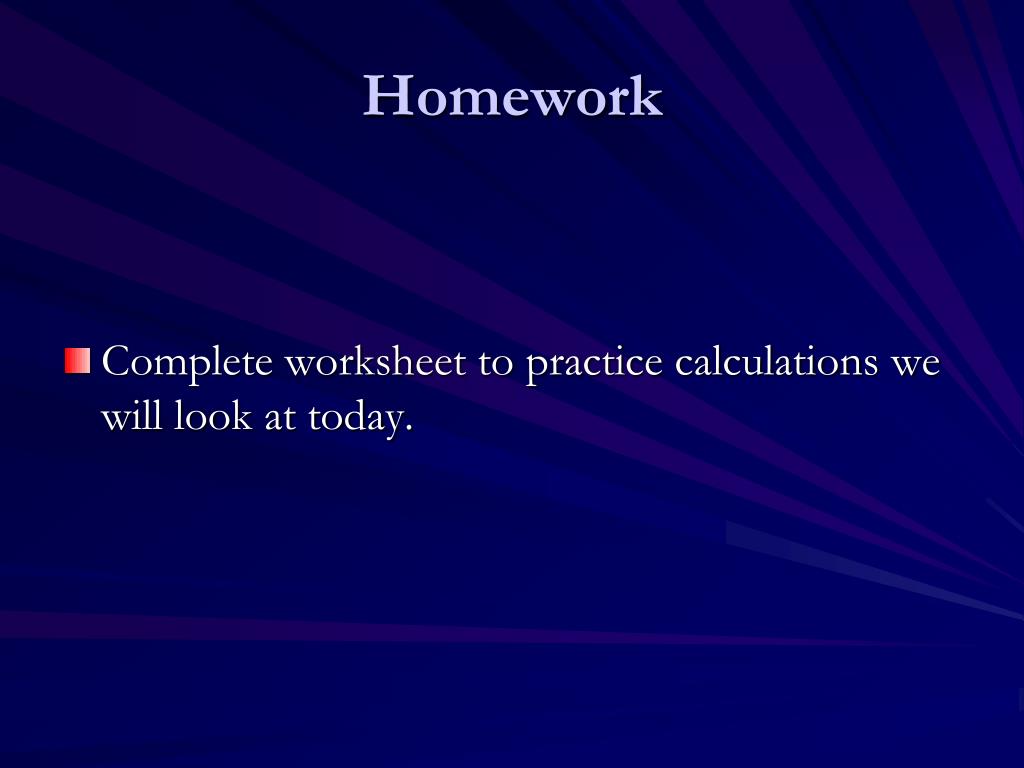 Homework

Complete worksheet to practice calculations we will look at today.